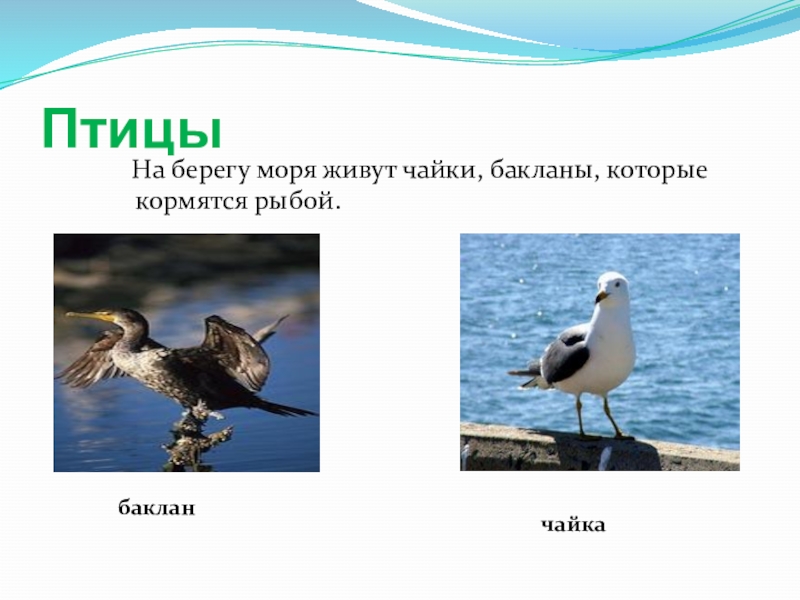 Птицы

На берегу моря живут чайки, бакланы, которые кормятся рыбой.

баклан

чайка